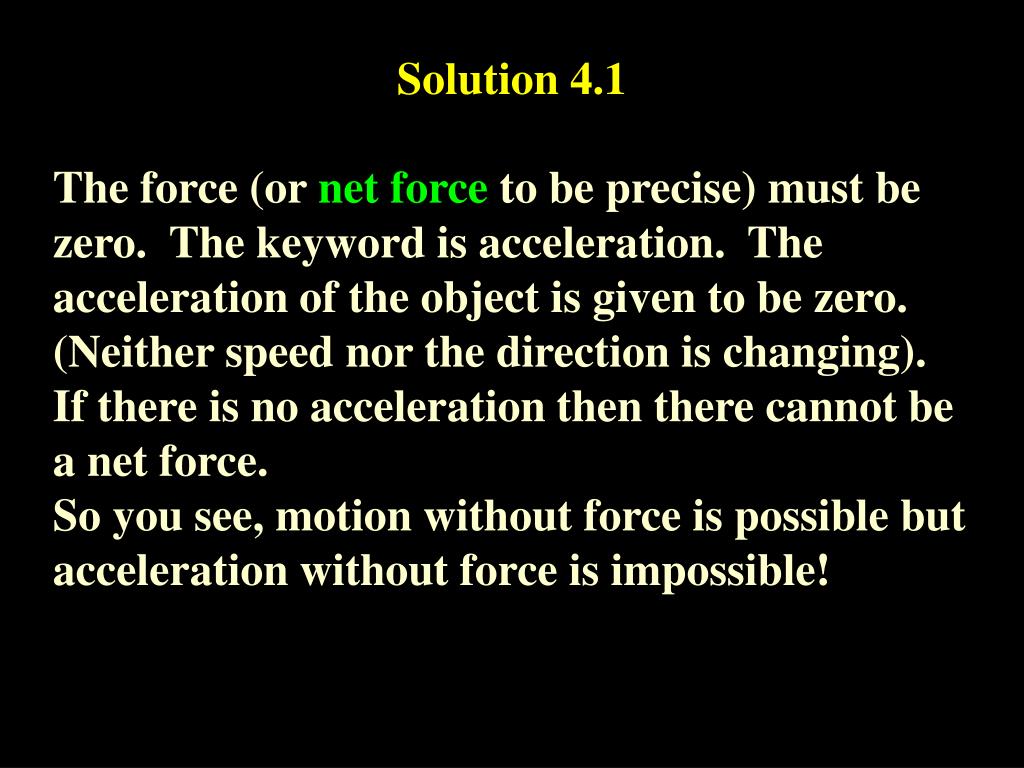 Solution 4.1

The force (or net force to be precise) must be zero. The keyword is acceleration. The acceleration of the object is given to be zero. (Neither speed nor the direction is changing). If there is no acceleration then there cannot be a net force.
So you see, motion without force is possible but acceleration without force is impossible!